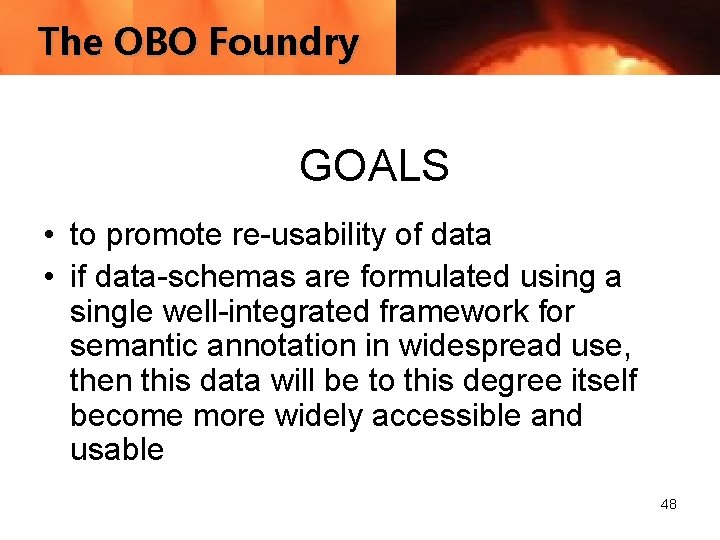 The OBO Foundry

GOALS

• to promote re-usability of data
• if data-schemas are formulated using a single well-integrated framework for semantic annotation in widespread use, then this data will be to this degree itself become more widely accessible and usable

48